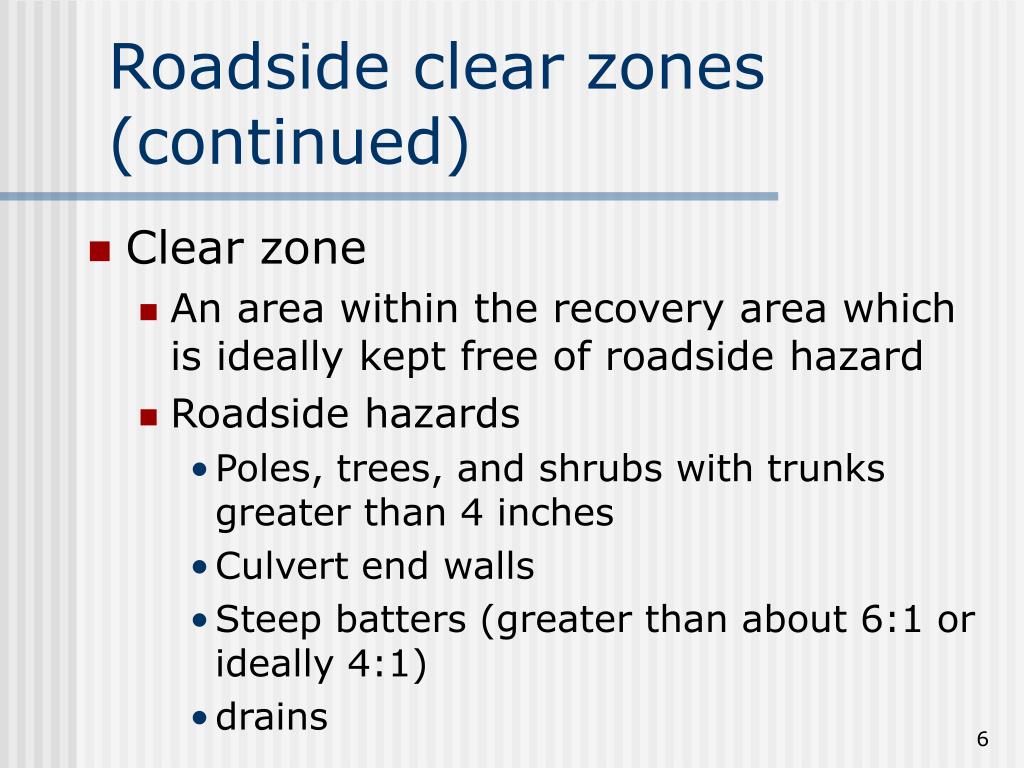 Roadside clear zones (continued)

- Clear zone
  - An area within the recovery area which is ideally kept free of roadside hazard
  - Roadside hazards
    - Poles, trees, and shrubs with trunks greater than 4 inches
    - Culvert end walls
    - Steep batters (greater than about 6:1 or ideally 4:1)
    - drains

6